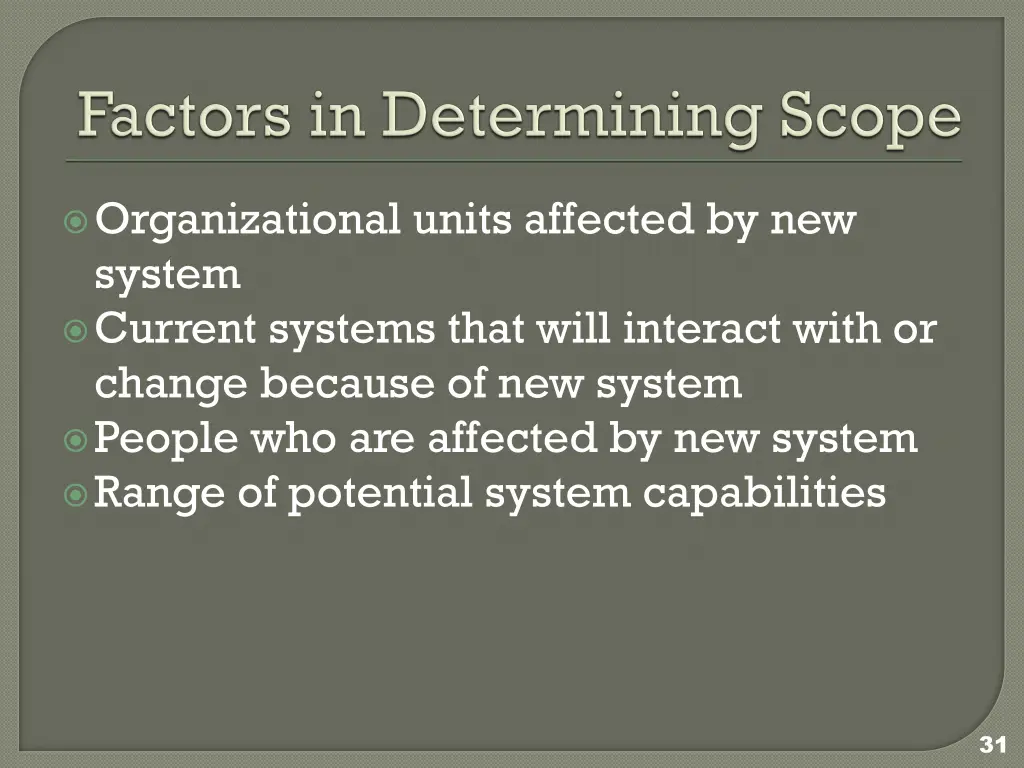 Factors in Determining Scope

Organizational units affected by new system
Current systems that will interact with or change because of new system
People who are affected by new system
Range of potential system capabilities

31